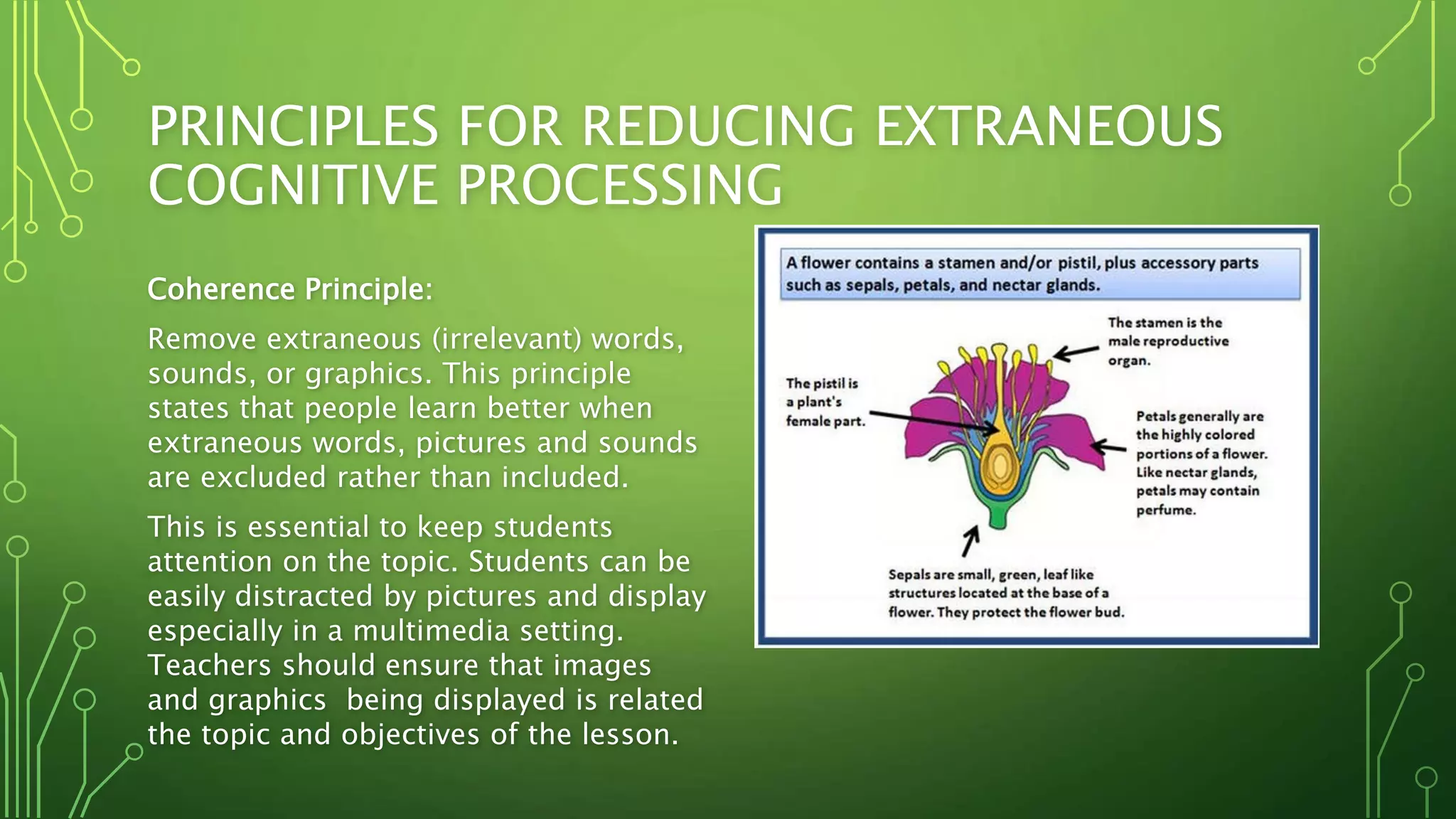 PRINCIPLES FOR REDUCING EXTRANEOUS COGNITIVE PROCESSING

Coherence Principle:

Remove extraneous (irrelevant) words, sounds, or graphics. This principle states that people learn better when extraneous words, pictures and sounds are excluded rather than included.

This is essential to keep students attention on the topic. Students can be easily distracted by pictures and display especially in a multimedia setting. Teachers should ensure that images and graphics  being displayed is related the topic and objectives of the lesson.

A flower contains a stamen and/or pistil, plus accessory parts such as sepals, petals, and nectar glands.

The stamen is the male reproductive organ.

The pistil is a plant's female part.

Petals generally are the highly colored portions of a flower. Like nectar glands, petals may contain perfume.

Sepals are small, green, leaf like structures located at the base of a flower. They protect the flower bud.